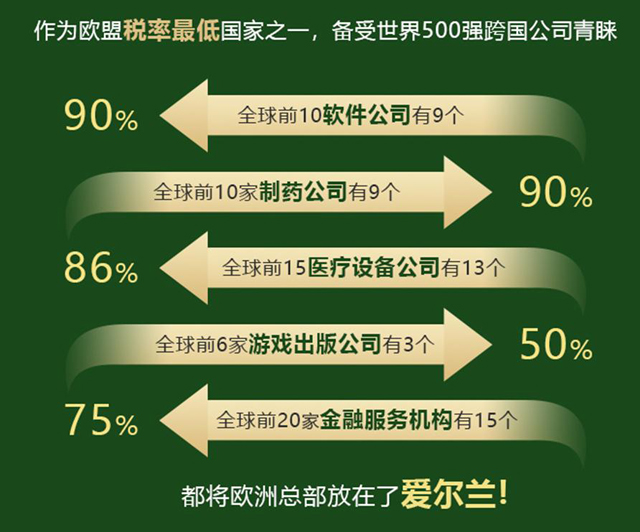 作为欧盟税率最低国家之一，备受世界500强跨国公司青睐

90%

全球前10软件公司有9个

全球前10家制药公司有9个

90%

86%

全球前15医疗设备公司有13个

全球前6家游戏出版公司有3个

50%

75%

全球前20家金融服务机构有15个

都将欧洲总部放在了爱尔兰!